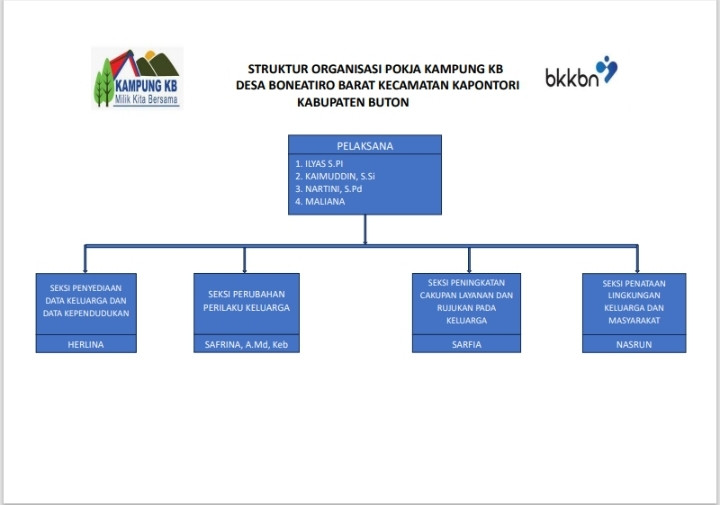 KAMPUNG KB
Milik Kita Bersama

STRUKTUR ORGANISASI POKJA KAMPUNG KB
DESA BONEATIRO BARAT KECAMATAN KAPONTORI
KABUPATEN BUTON

bkkbn

PELAKSANA
1. ILYAS S.PI
2. KAIMUDDIN, S.Si
3. NARTINI, S.Pd
4. MALIANA

SEKSI PENYEDIAAN DATA KELUARGA DAN DATA KEPENDUDUKAN
HERLINA

SEKSI PERUBAHAN PERILAKU KELUARGA
SAFRINA, A.Md, Keb

SEKSI PENINGKATAN CAKUPAN LAYANAN DAN RUJUKAN PADA KELUARGA
SARFIA

SEKSI PENATAAN LINGKUNGAN KELUARGA DAN MASYARAKAT
NASRUN